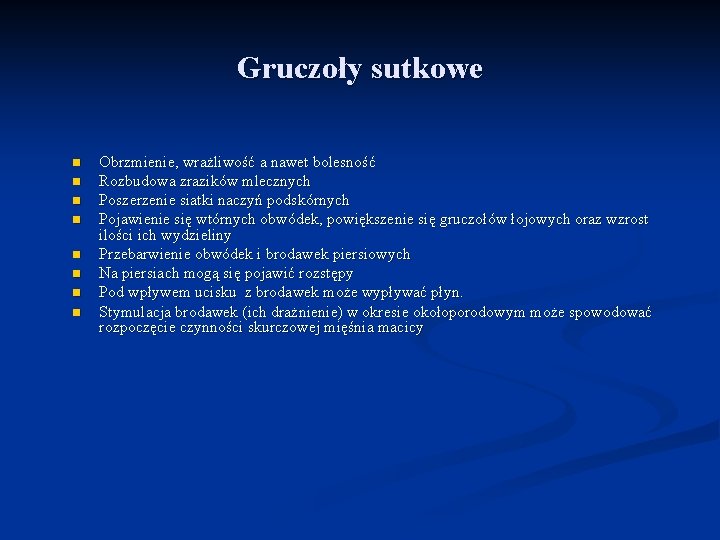 Gruczoły sutkowe

- Obrzmienie, wrażliwość a nawet bolesność
- Rozbudowa zrazików mlecznych
- Poszerzenie siatki naczyń podskórnych
- Pojawienie się wtórnych obwódek, powiększenie się gruczołów łojowych oraz wzrost ilości ich wydzieliny
- Przebarwienie obwódek i brodawek piersiowych
- Na piersiach mogą się pojawić rozstępy
- Pod wpływem ucisku z brodawek może wypływać płyn.
- Stymulacja brodawek (ich drażnienie) w okresie okołoporodowym może spowodować rozpoczęcie czynności skurczowej mięśnia macicy